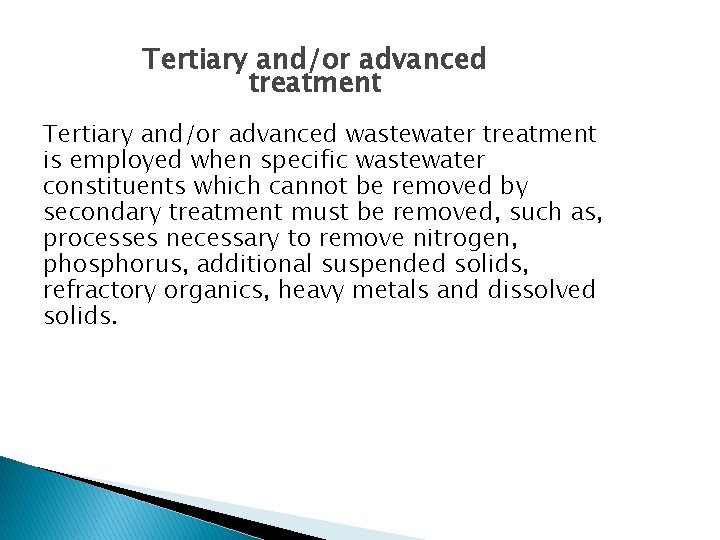 Tertiary and/or advanced treatment

Tertiary and/or advanced wastewater treatment is employed when specific wastewater constituents which cannot be removed by secondary treatment must be removed, such as, processes necessary to remove nitrogen, phosphorus, additional suspended solids, refractory organics, heavy metals and dissolved solids.